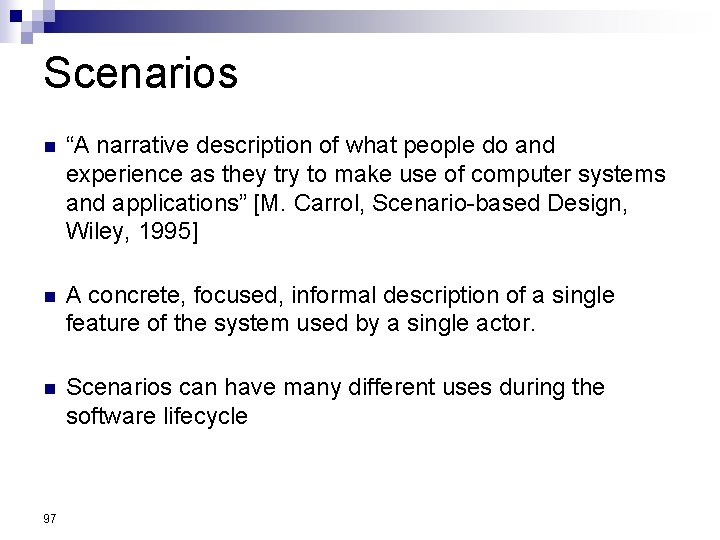 Scenarios

“A narrative description of what people do and experience as they try to make use of computer systems and applications” [M. Carrol, Scenario-based Design, Wiley, 1995]

A concrete, focused, informal description of a single feature of the system used by a single actor.

Scenarios can have many different uses during the software lifecycle

97